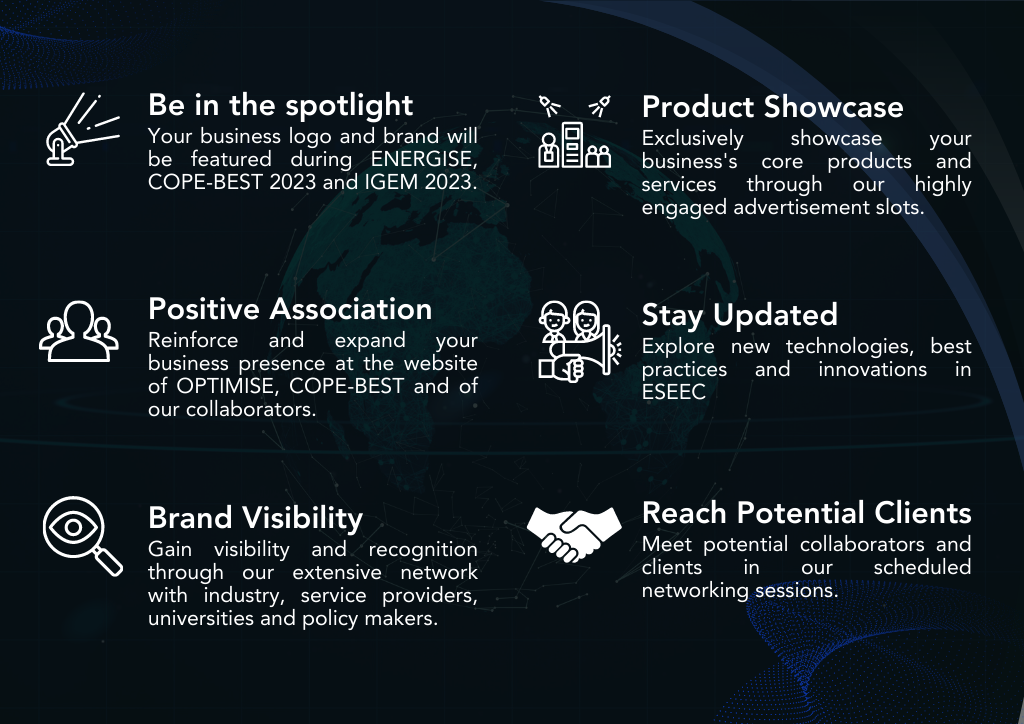 Be in the spotlight
Your business logo and brand will be featured during ENERGISE, COPE-BEST 2023 and IGEM 2023.

Positive Association
Reinforce and expand your business presence at the website of OPTIMISE, COPE-BEST and of our collaborators.

Brand Visibility
Gain visibility and recognition through our extensive network with industry, service providers, universities and policy makers.

Product Showcase
Exclusively showcase your business's core products and services through our highly engaged advertisement slots.

Stay Updated
Explore new technologies, best practices and innovations in ESEEC

Reach Potential Clients
Meet potential collaborators and clients in our scheduled networking sessions.